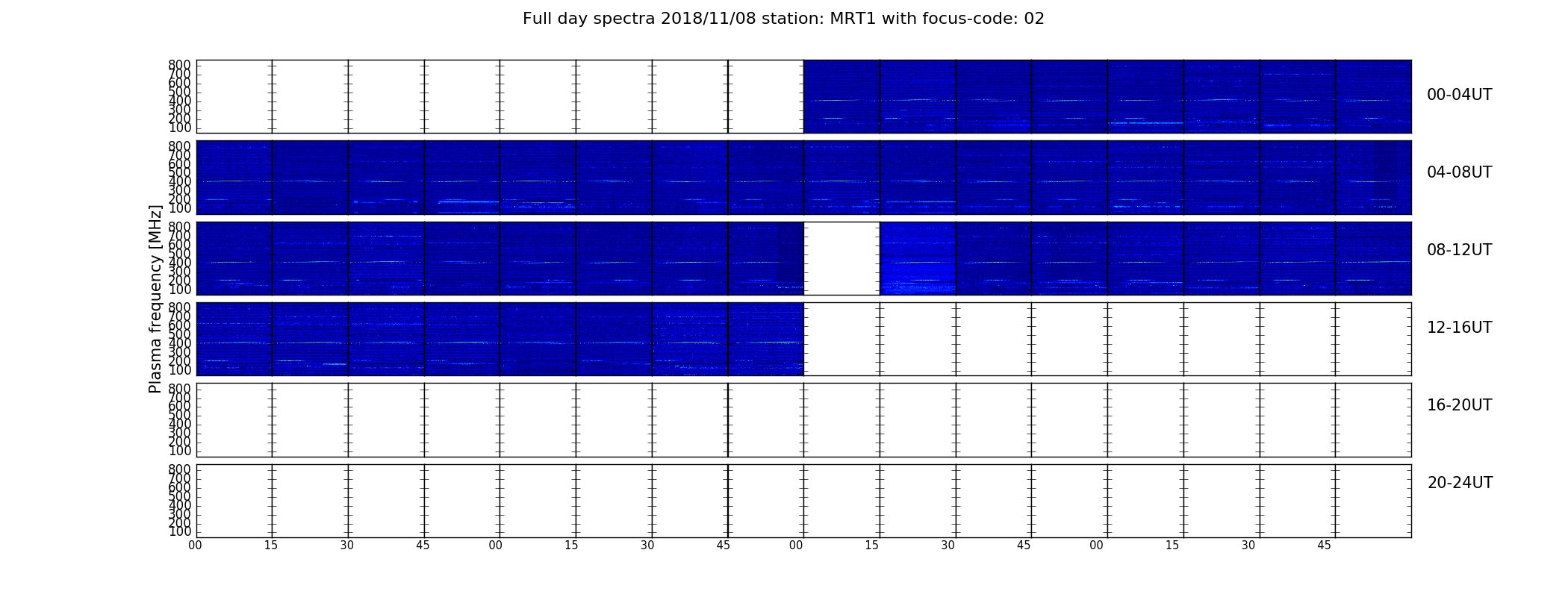 Full day spectra 2018/11/08 station: MRT1 with focus-code: 02

Plasma frequency [MHz]

800
700
600
500
400
300
200
100

00-04UT

800
700
600
500
400
300
200
100

04-08UT

800
700
600
500
400
300
200
100

08-12UT

800
700
600
500
400
300
200
100

12-16UT

800
700
600
500
400
300
200
100

16-20UT

800
700
600
500
400
300
200
100

20-24UT

00 15 30 45 00 15 30 45 00 15 30 45 00 15 30 45